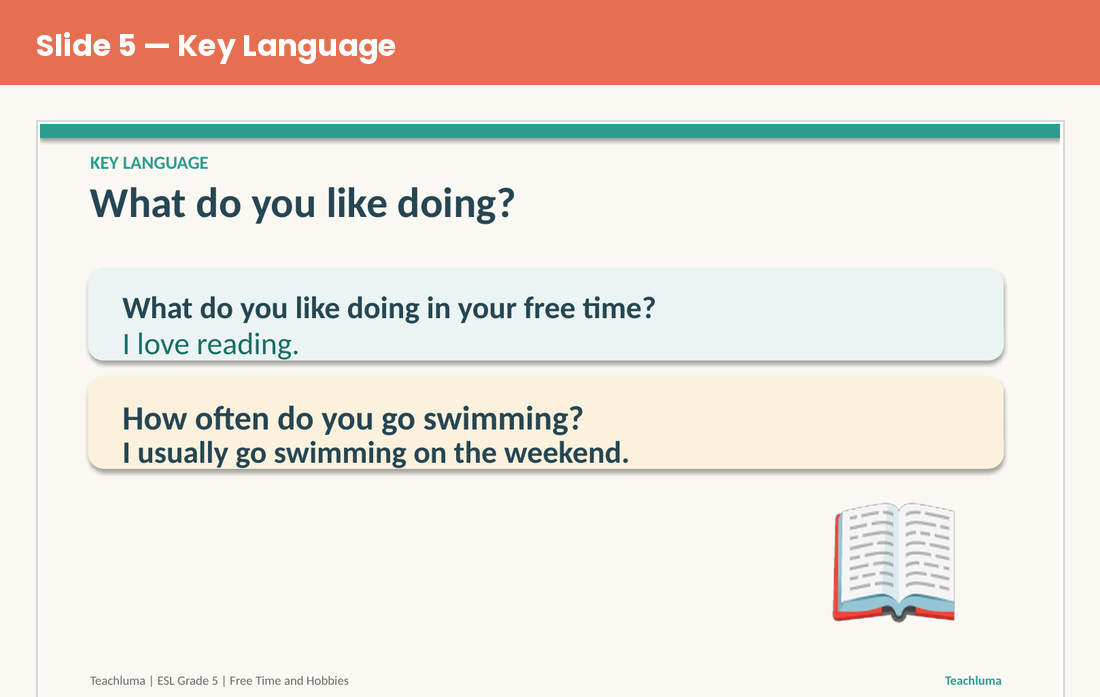 Slide 5 — Key Language

KEY LANGUAGE

What do you like doing?

What do you like doing in your free time?
I love reading.

How often do you go swimming?
I usually go swimming on the weekend.

Teachluma | ESL Grade 5 | Free Time and Hobbies

Teachluma